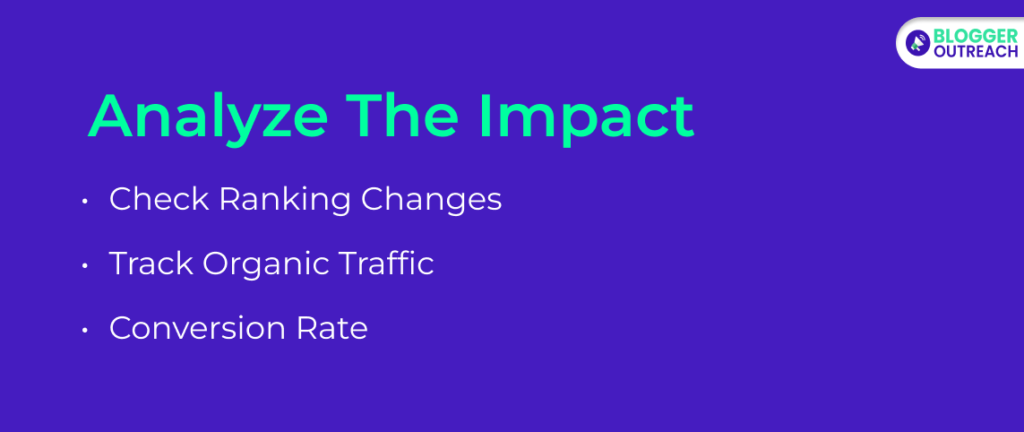 BLOGGER OUTREACH

Analyze The Impact

• Check Ranking Changes
• Track Organic Traffic
• Conversion Rate